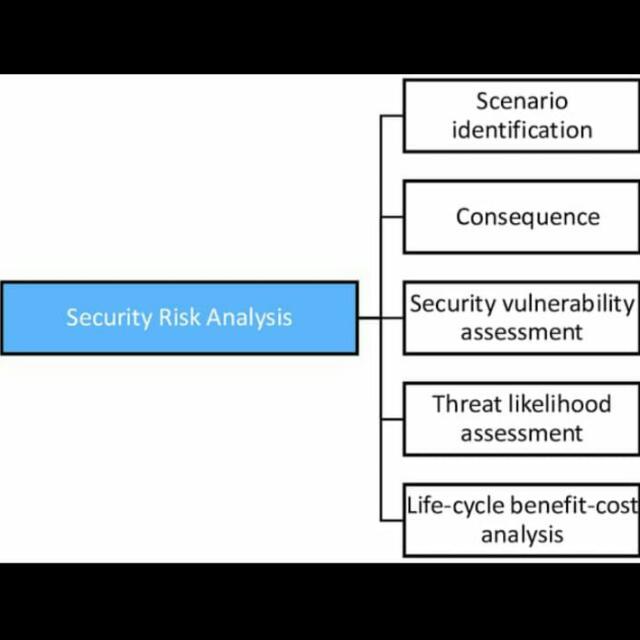 Security Risk Analysis

Scenario identification

Consequence

Security vulnerability assessment

Threat likelihood assessment

Life-cycle benefit-cost analysis